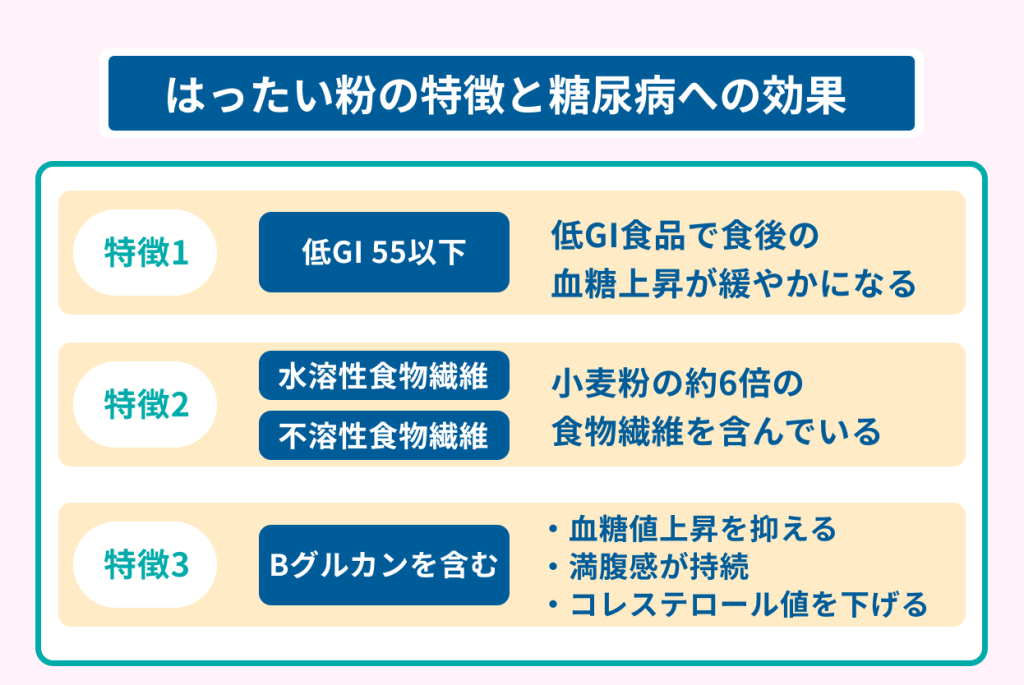 はったい粉の特徴と糖尿病への効果

特徴1

低GI 55以下

低GI食品で食後の血糖上昇が緩やかになる

特徴2

水溶性食物繊維

不溶性食物繊維

小麦粉の約6倍の食物繊維を含んでいる

特徴3

Bグルカンを含む

・血糖値上昇を抑える
・満腹感が持続
・コレステロール値を下げる